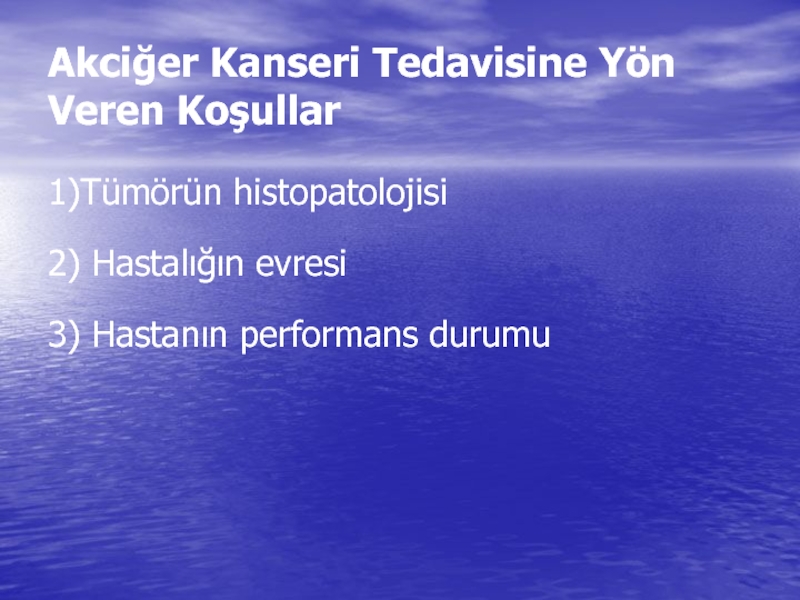 Akciğer Kanseri Tedavisine Yön Veren Koşullar

1)Tümörün histopatolojisi

2) Hastalığın evresi

3) Hastanın performans durumu